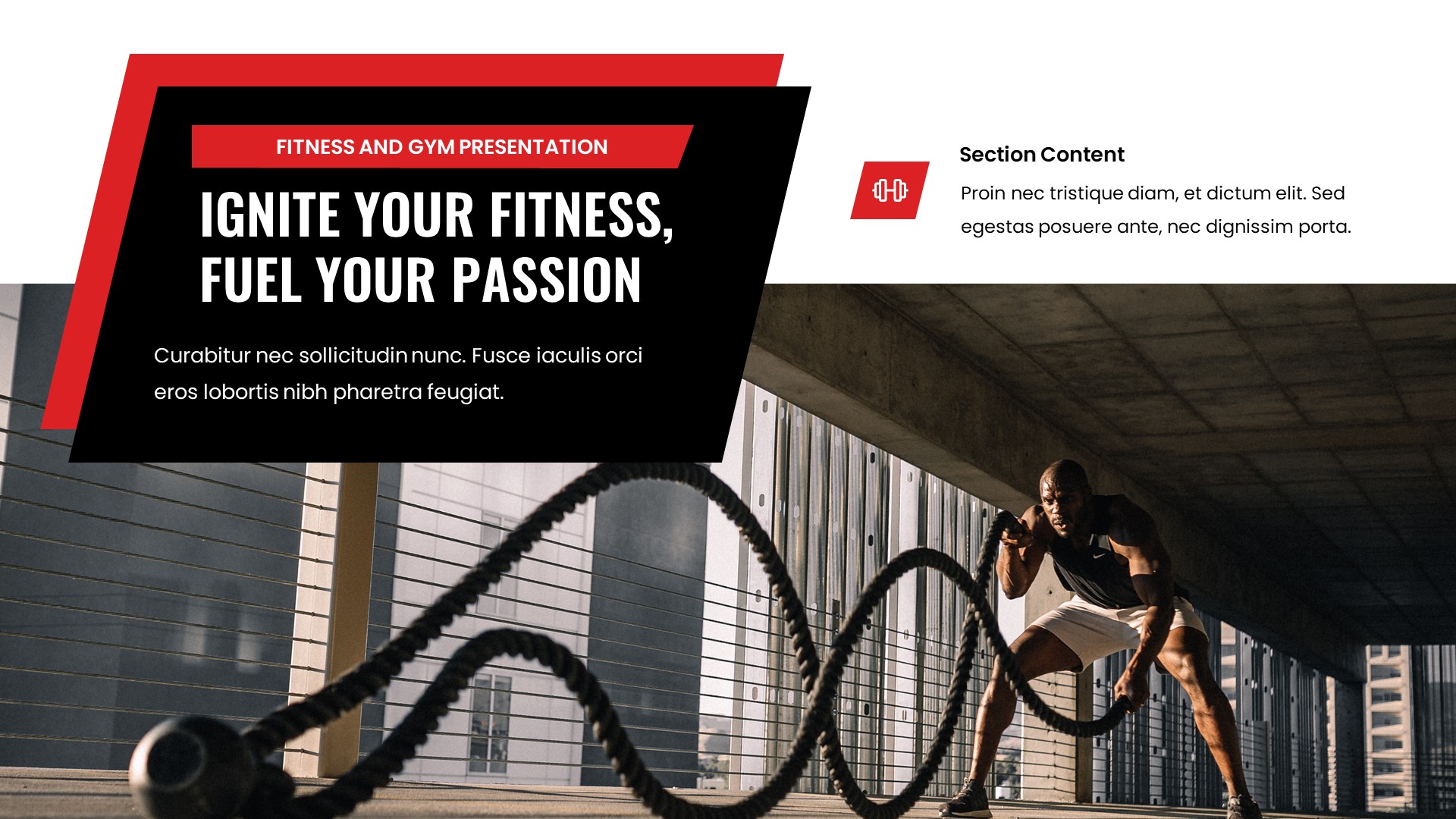 FITNESS AND GYM PRESENTATION

IGNITE YOUR FITNESS, FUEL YOUR PASSION

Curabitur nec sollicitudin nunc. Fusce iaculis orci eros lobortis nibh pharetra feugiat.

Section Content

Proin nec tristique diam, et dictum elit. Sed egestas posuere ante, nec dignissim porta.